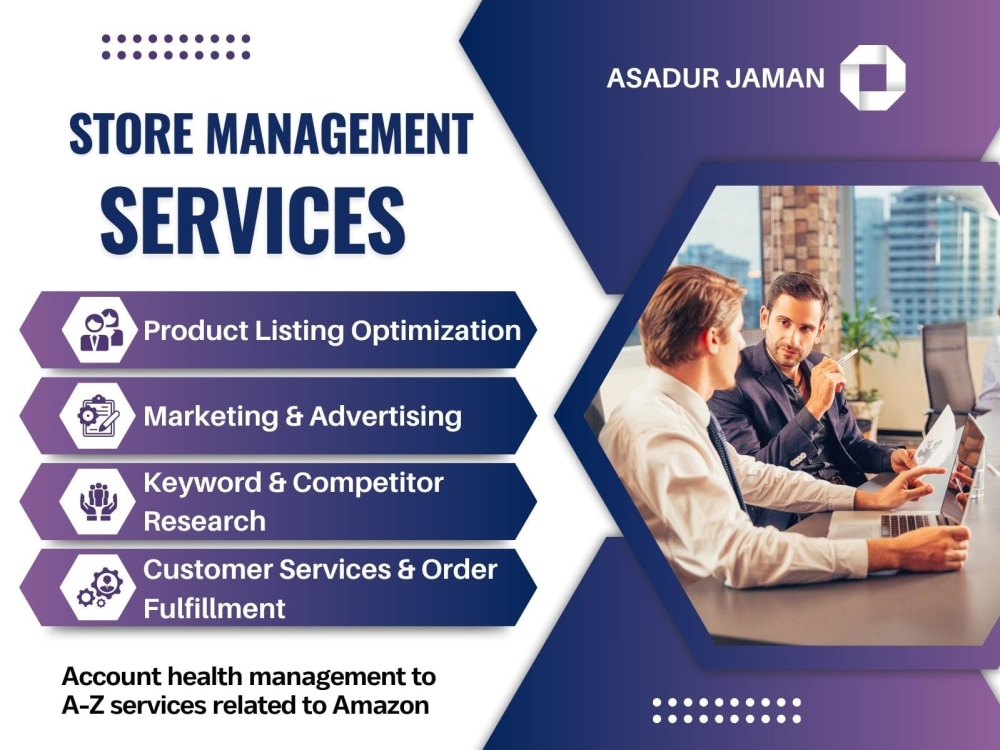 ASADUR JAMAN

STORE MANAGEMENT
SERVICES

Product Listing Optimization

Marketing & Advertising

Keyword & Competitor Research

Customer Services & Order Fulfillment

Account health management to A-Z services related to Amazon